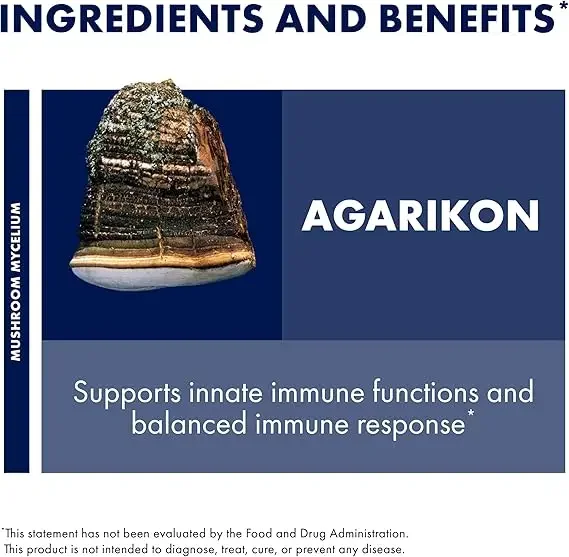 INGREDIENTS AND BENEFITS*

MUSHROOM MYCELIUM

AGARIKON

Supports innate immune functions and balanced immune response*

*This statement has not been evaluated by the Food and Drug Administration. This product is not intended to diagnose, treat, cure, or prevent any disease.